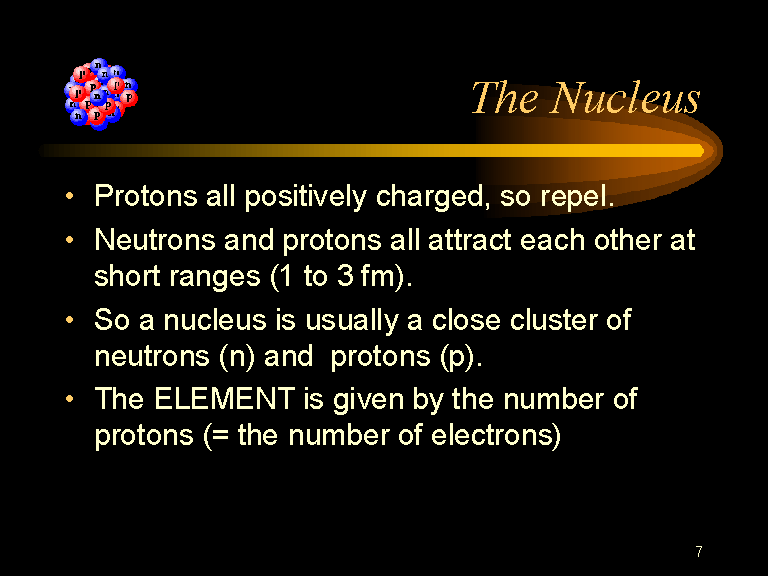 The Nucleus

• Protons all positively charged, so repel.
• Neutrons and protons all attract each other at short ranges (1 to 3 fm).
• So a nucleus is usually a close cluster of neutrons (n) and protons (p).
• The ELEMENT is given by the number of protons (= the number of electrons)

7